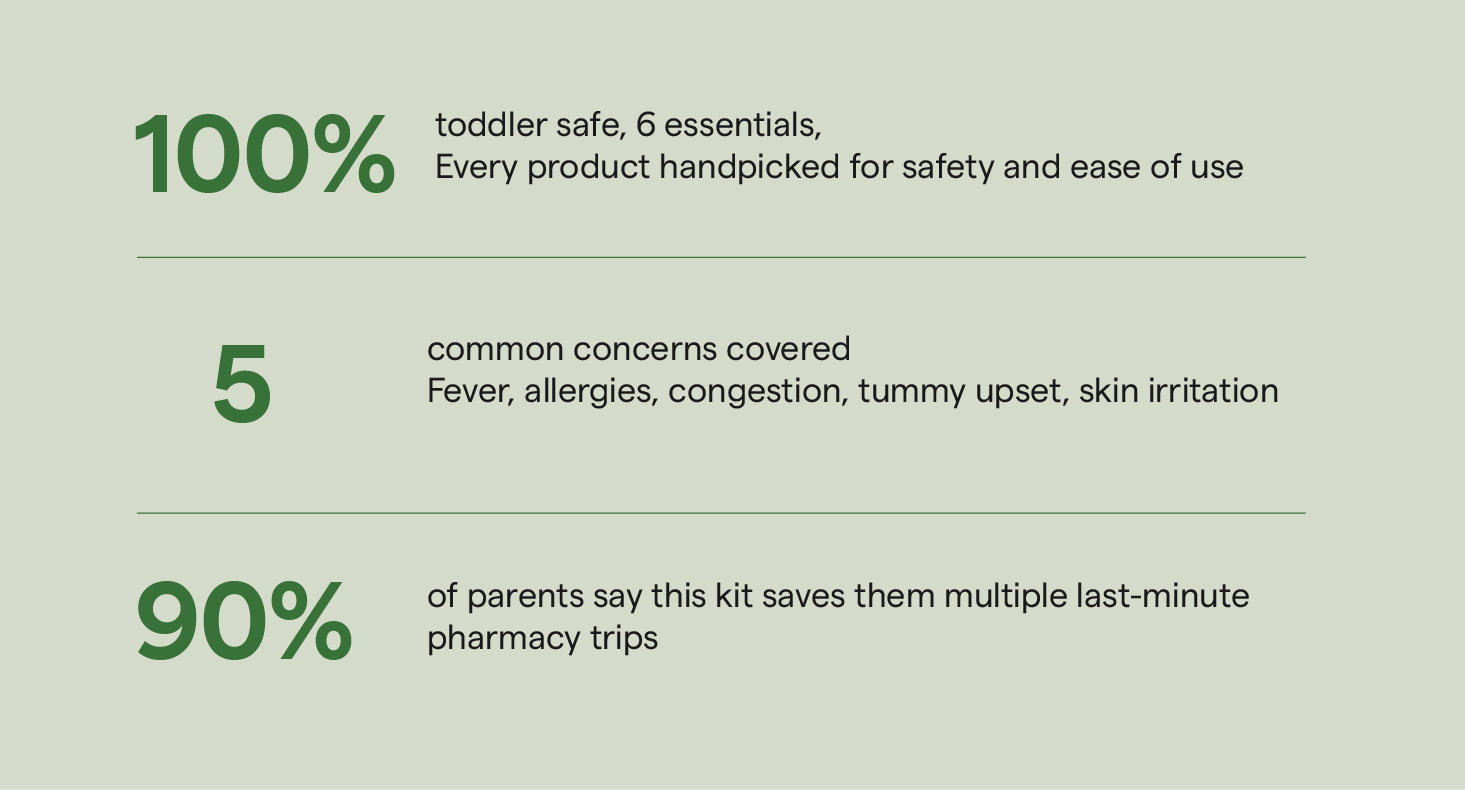 100%

toddler safe, 6 essentials,
Every product handpicked for safety and ease of use

5

common concerns covered
Fever, allergies, congestion, tummy upset, skin irritation

90%

of parents say this kit saves them multiple last-minute pharmacy trips